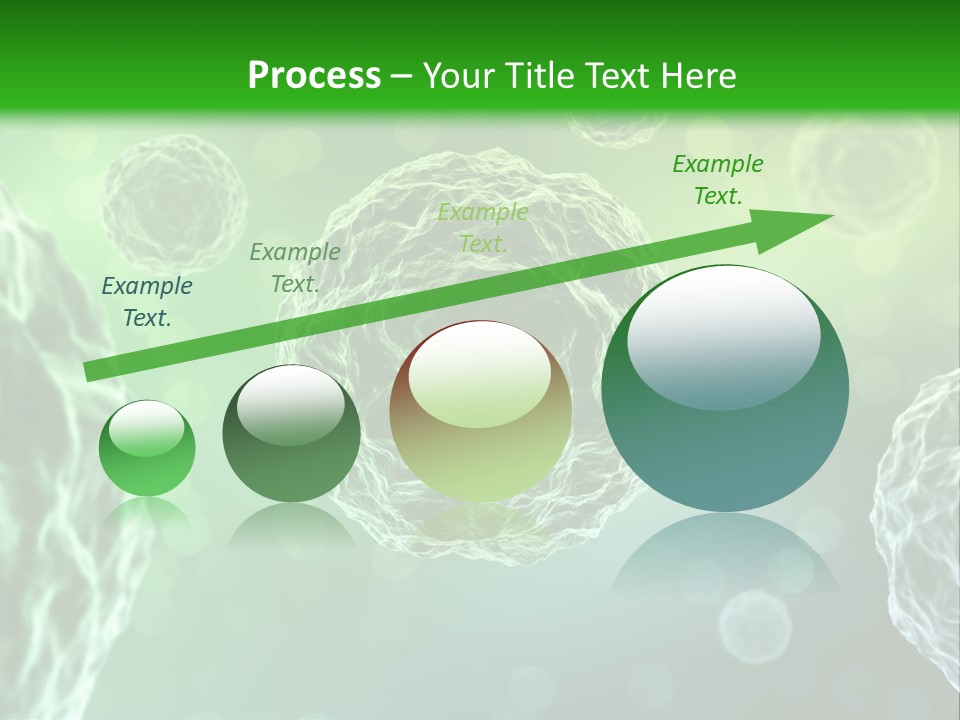 Process – Your Title Text Here

Example Text.

Example Text.

Example Text.

Example Text.